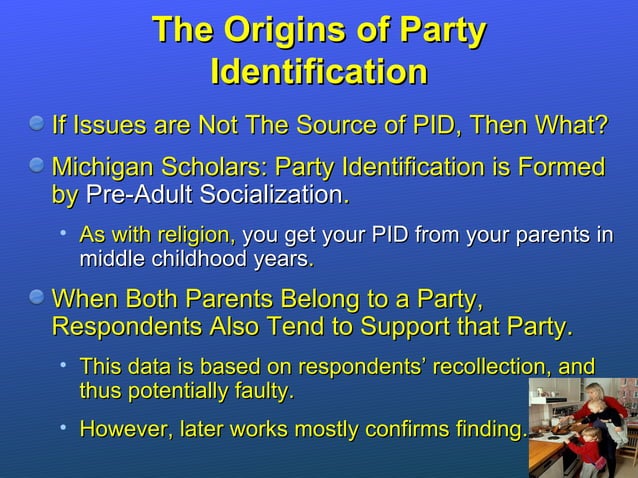 The Origins of Party Identification

If Issues are Not The Source of PID, Then What?

Michigan Scholars: Party Identification is Formed by Pre-Adult Socialization.

As with religion, you get your PID from your parents in middle childhood years.

When Both Parents Belong to a Party, Respondents Also Tend to Support that Party.

This data is based on respondents' recollection, and thus potentially faulty.

However, later works mostly confirms finding.